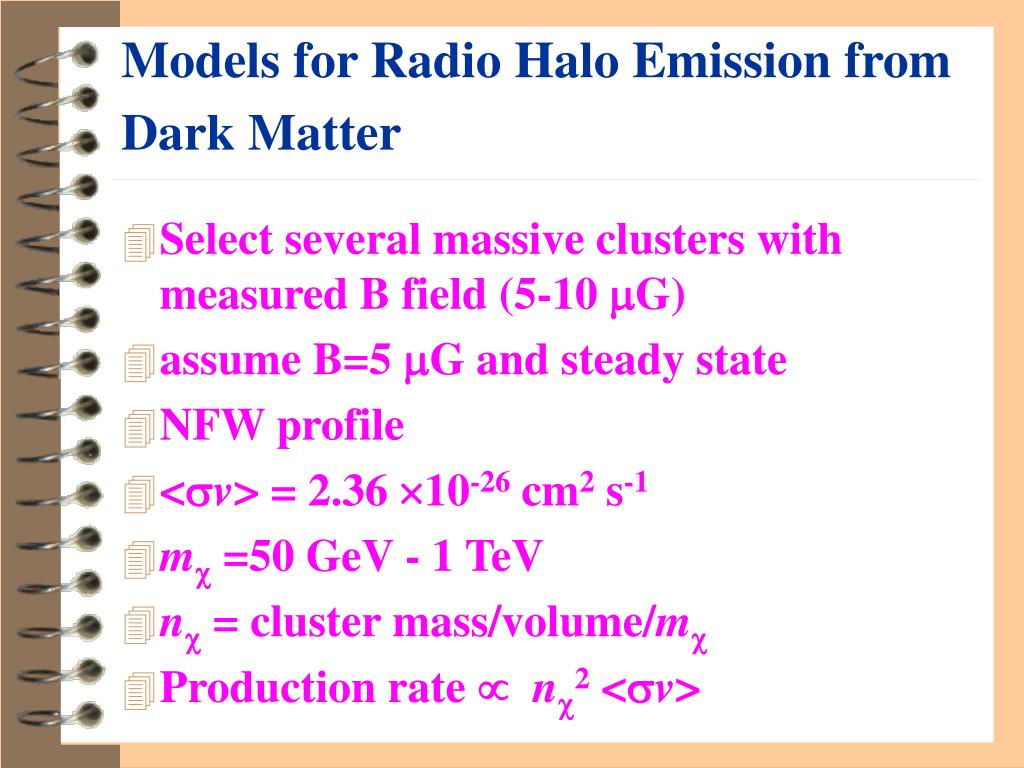 Models for Radio Halo Emission from Dark Matter

Select several massive clusters with measured B field (5-10 $\mu$G)

assume B=5 $\mu$G and steady state

NFW profile

$<\sigma v> = 2.36 \times 10^{-26}$ cm$^2$ s$^{-1}$

$m_\chi$ =50 GeV - 1 TeV

$n_\chi$ = cluster mass/volume/$m_\chi$

Production rate $\propto$ $n_\chi^2 <\sigma v>$